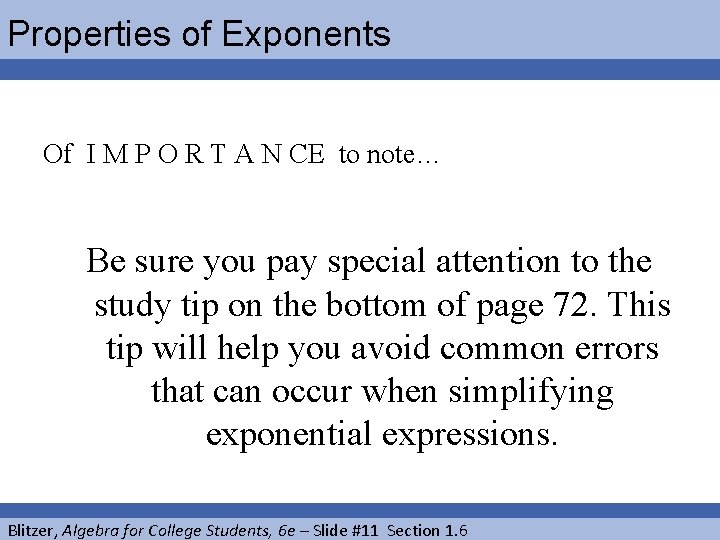 Properties of Exponents

Of I M P O R T A N CE to note…

Be sure you pay special attention to the study tip on the bottom of page 72. This tip will help you avoid common errors that can occur when simplifying exponential expressions.

Blitzer, Algebra for College Students, 6e – Slide #11 Section 1.6